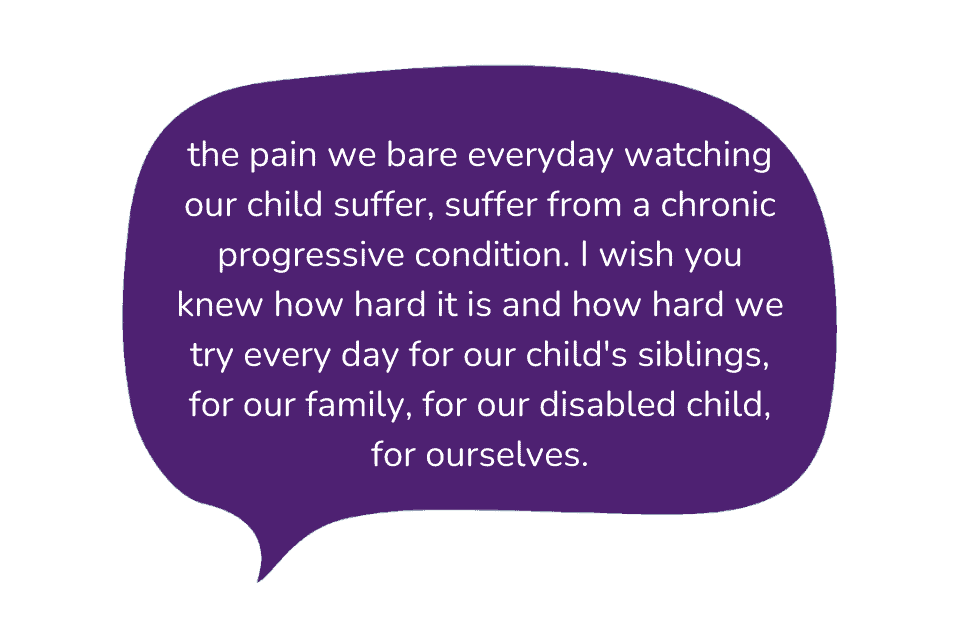 the pain we bare everyday watching our child suffer, suffer from a chronic progressive condition. I wish you knew how hard it is and how hard we try every day for our child's siblings, for our family, for our disabled child, for ourselves.